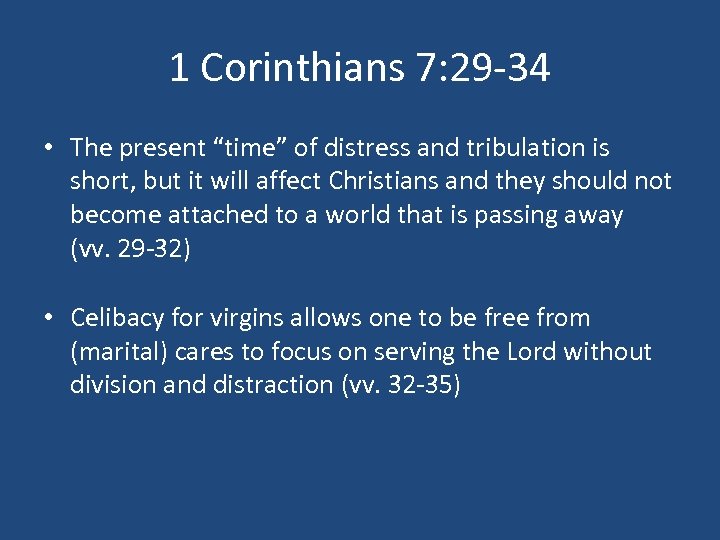 1 Corinthians 7:29-34

• The present “time” of distress and tribulation is short, but it will affect Christians and they should not become attached to a world that is passing away (vv. 29-32)

• Celibacy for virgins allows one to be free from (marital) cares to focus on serving the Lord without division and distraction (vv. 32-35)